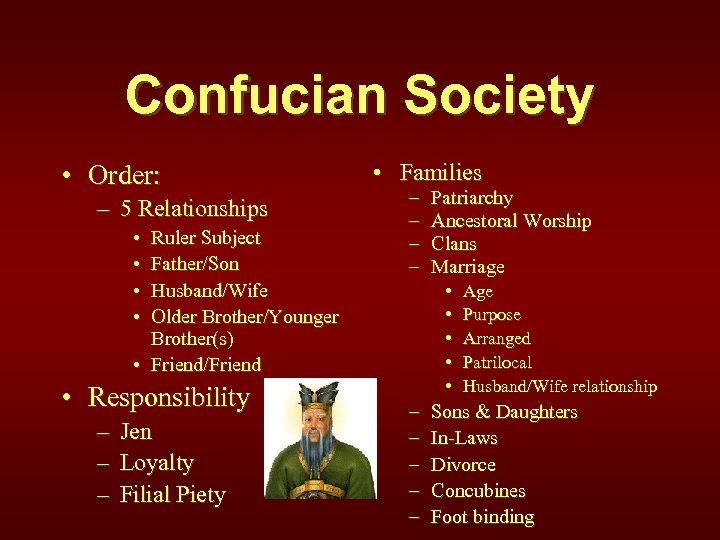 Confucian Society

• Order:
– 5 Relationships
• Ruler Subject
• Father/Son
• Husband/Wife
• Older Brother/Younger Brother(s)
• Friend/Friend

• Responsibility
– Jen
– Loyalty
– Filial Piety

• Families
– Patriarchy
– Ancestoral Worship
– Clans
– Marriage
• Age
• Purpose
• Arranged
• Patrilocal
• Husband/Wife relationship
– Sons & Daughters
– In-Laws
– Divorce
– Concubines
– Foot binding